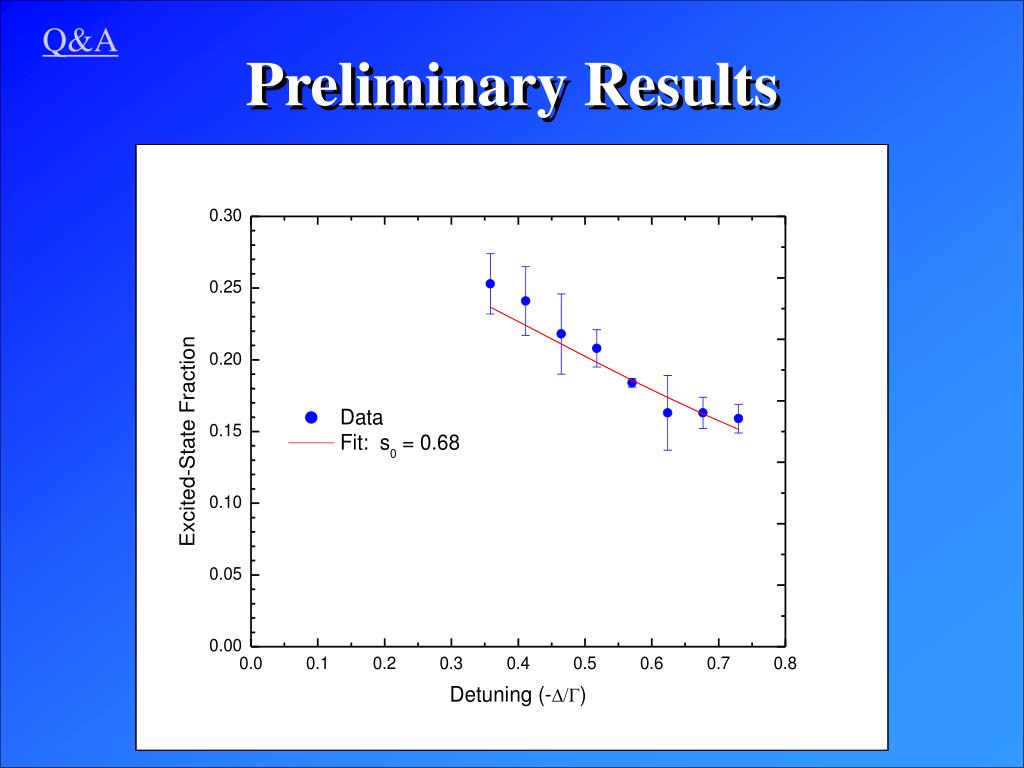 Q&A

Preliminary Results

0.30
0.25
0.20
0.15
0.10
0.05
0.00

Excited-State Fraction

Data
Fit: $s_0$ = 0.68

0.0 0.1 0.2 0.3 0.4 0.5 0.6 0.7 0.8

Detuning ($-\Delta/\Gamma$)